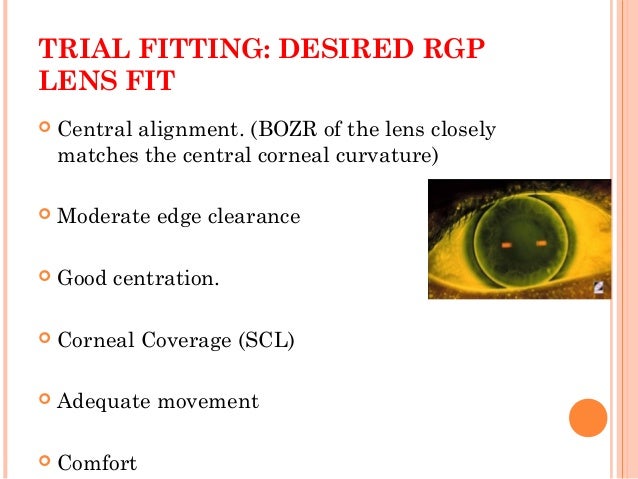 TRIAL FITTING: DESIRED RGP LENS FIT

Central alignment. (BOZR of the lens closely matches the central corneal curvature)

Moderate edge clearance

Good centration.

Corneal Coverage (SCL)

Adequate movement

Comfort